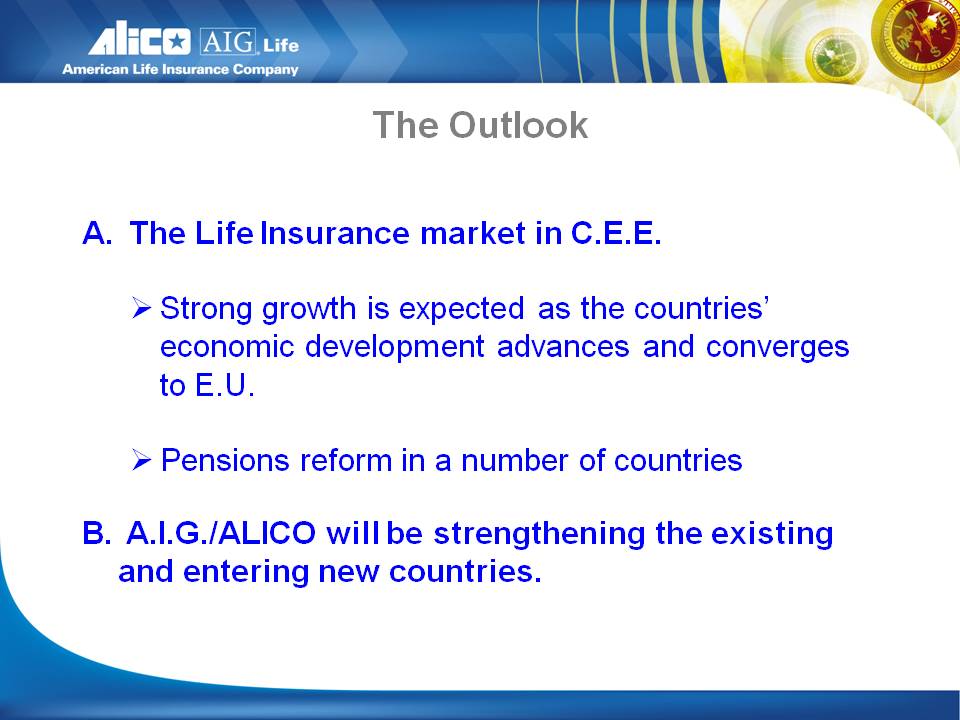 ALICO AIG Life
American Life Insurance Company

The Outlook

A. The Life Insurance market in C.E.E.

➢ Strong growth is expected as the countries' economic development advances and converges to E.U.

➢ Pensions reform in a number of countries

B. A.I.G./ALICO will be strengthening the existing and entering new countries.